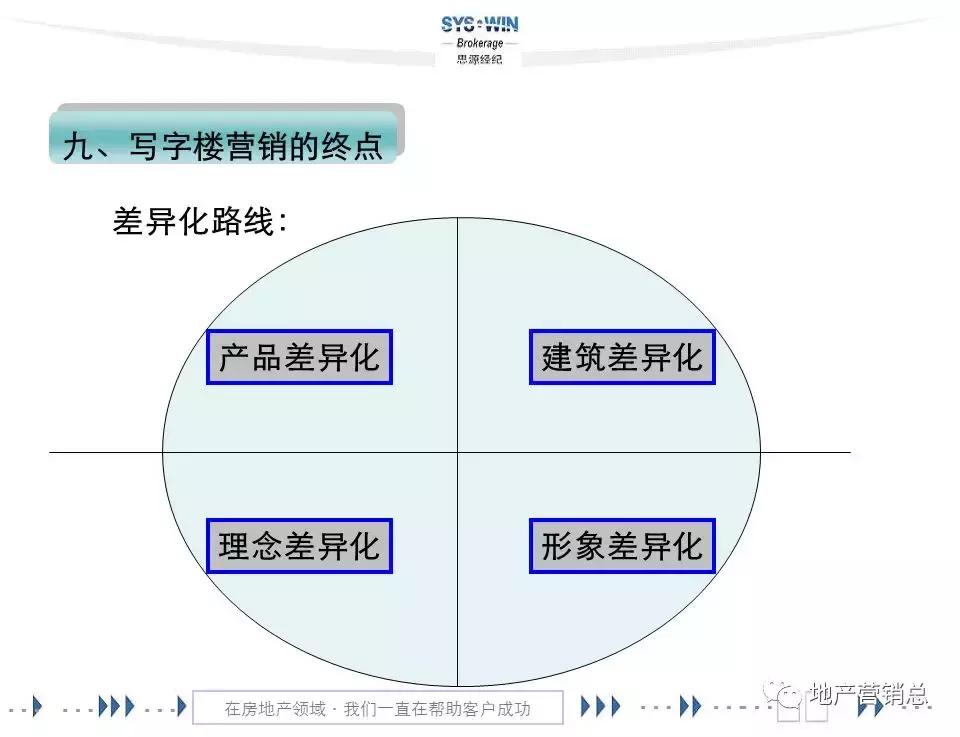 SYS·WIN
Brokerage
思源经纪

九、写字楼营销的终点

差异化路线：

产品差异化

建筑差异化

理念差异化

形象差异化

在房地产领域 · 我们一直在帮助客户成功

地产营销总